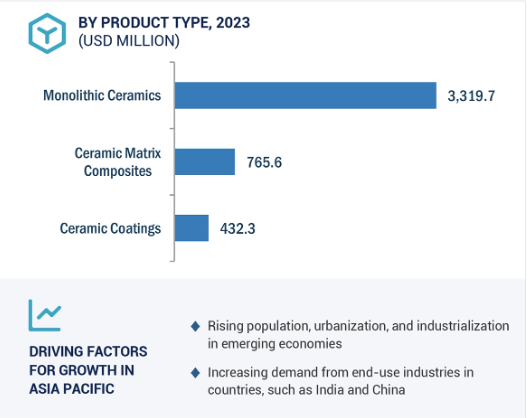 BY PRODUCT TYPE, 2023
(USD MILLION)

Monolithic Ceramics 3,319.7

Ceramic Matrix Composites 765.6

Ceramic Coatings 432.3

DRIVING FACTORS FOR GROWTH IN ASIA PACIFIC

◆ Rising population, urbanization, and industrialization in emerging economies

◆ Increasing demand from end-use industries in countries, such as India and China